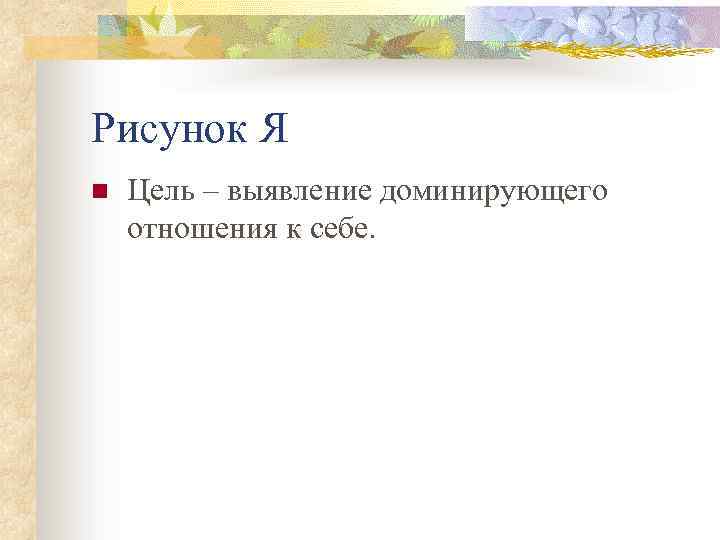 Рисунок Я

Цель – выявление доминирующего отношения к себе.